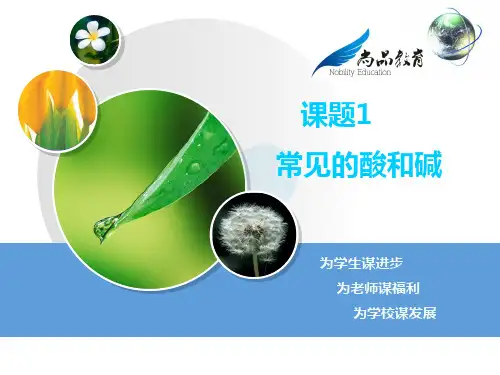 尚品教育
Nobility Education

课题1

常见的酸和碱

为学生谋进步

为老师谋福利

为学校谋发展